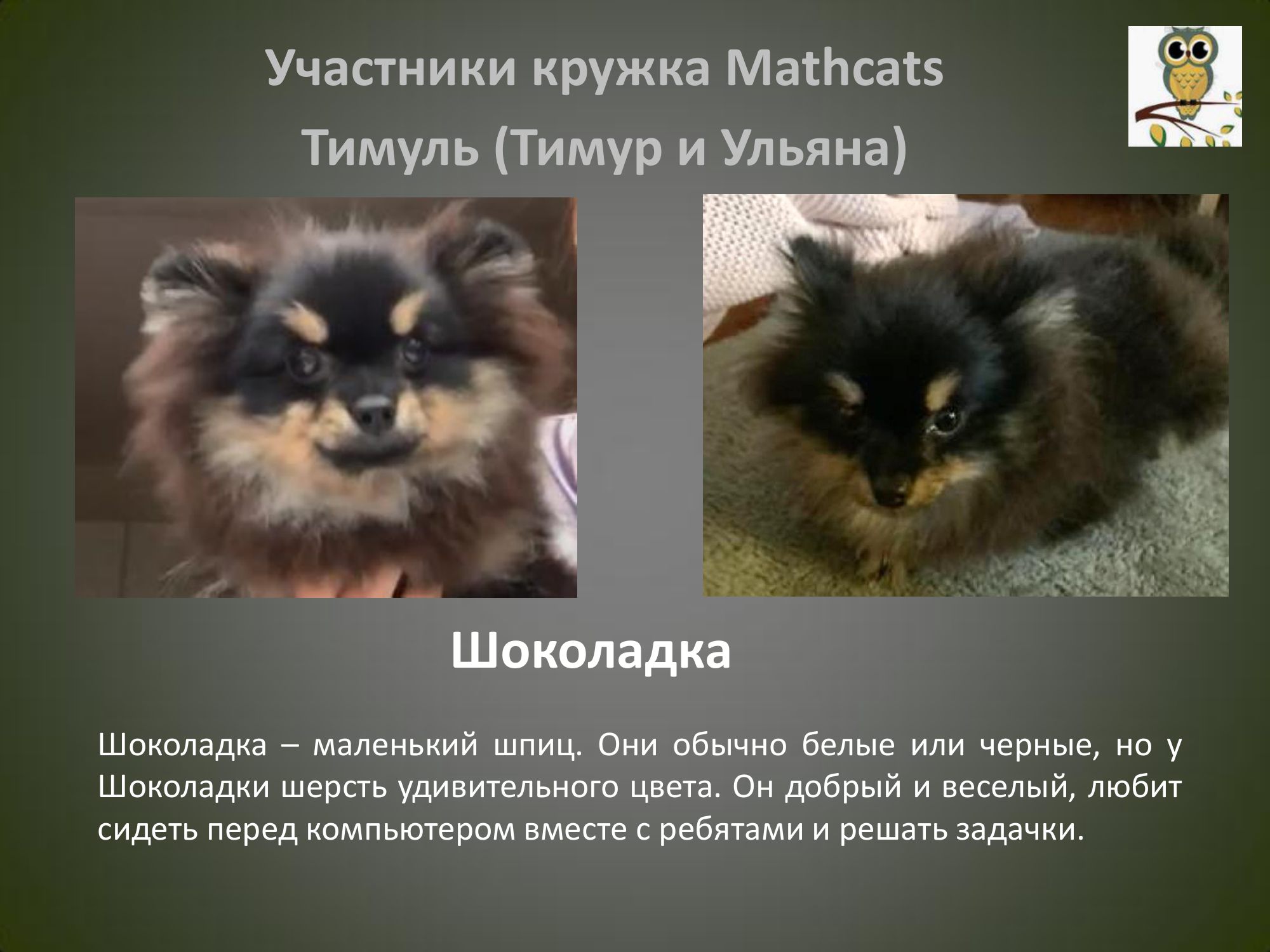 Участники кружка Mathcats
Тимуль (Тимур и Ульяна)

Шоколадка

Шоколадка – маленький шпиц. Они обычно белые или черные, но у Шоколадки шерсть удивительного цвета. Он добрый и веселый, любит сидеть перед компьютером вместе с ребятами и решать задачки.